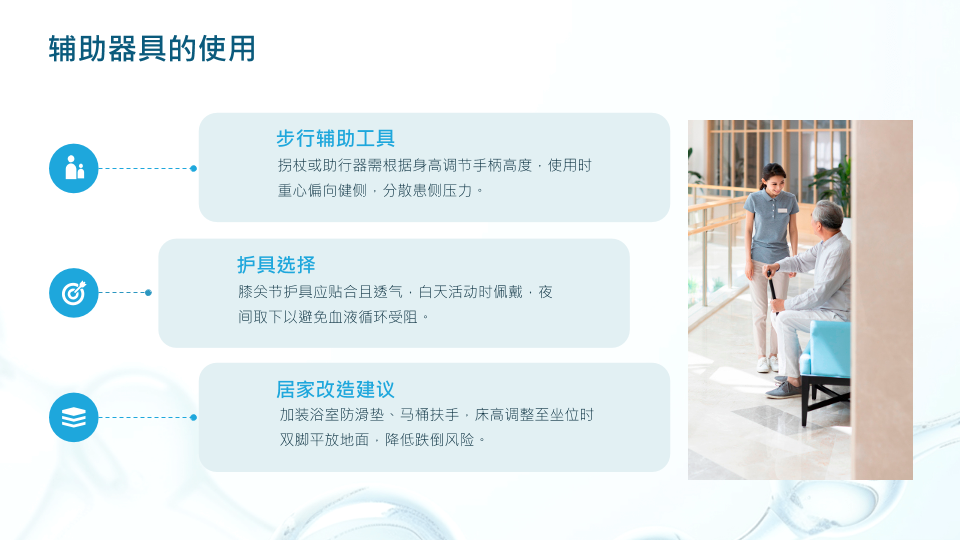 辅助器具的使用

步行辅助工具
拐杖或助行器需根据身高调节手柄高度，使用时重心偏向健侧，分散患侧压力。

护具选择
膝关节护具应贴合且透气，白天活动时佩戴，夜间取下以避免血液循环受阻。

居家改造建议
加装浴室防滑垫、马桶扶手，床高调整至坐位时双脚平放地面，降低跌倒风险。